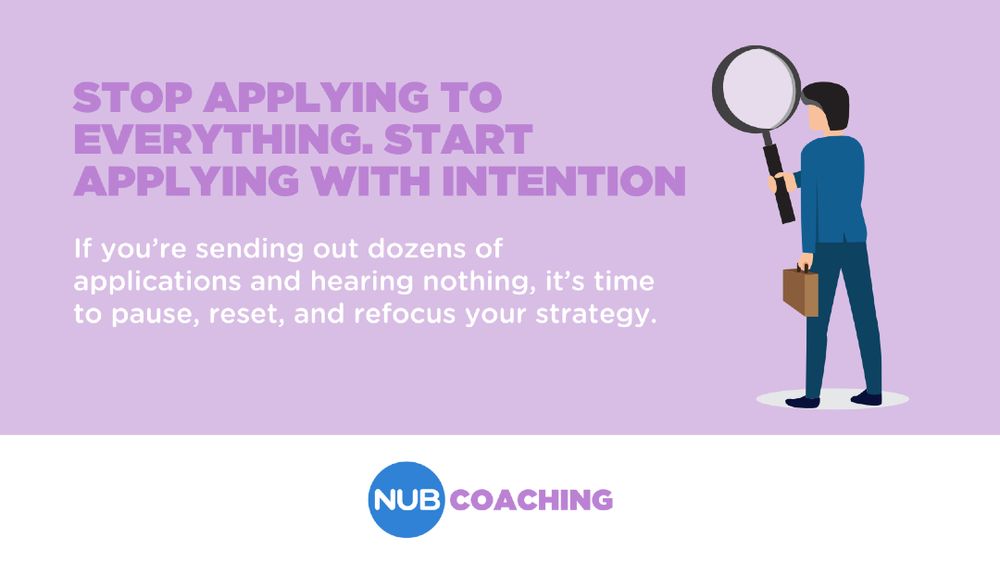 STOP APPLYING TO EVERYTHING. START APPLYING WITH INTENTION

If you're sending out dozens of applications and hearing nothing, it's time to pause, reset, and refocus your strategy.

NUB COACHING